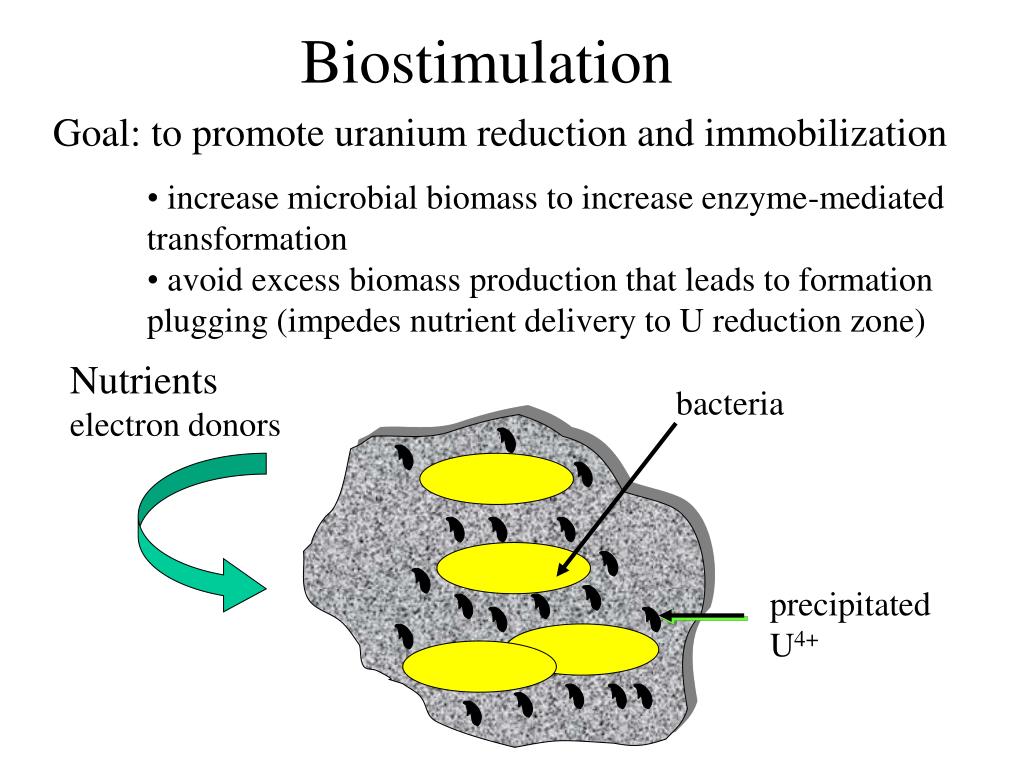 Biostimulation

Goal: to promote uranium reduction and immobilization

• increase microbial biomass to increase enzyme-mediated transformation
• avoid excess biomass production that leads to formation plugging (impedes nutrient delivery to U reduction zone)

Nutrients
electron donors

bacteria

precipitated
$U^{4+}$